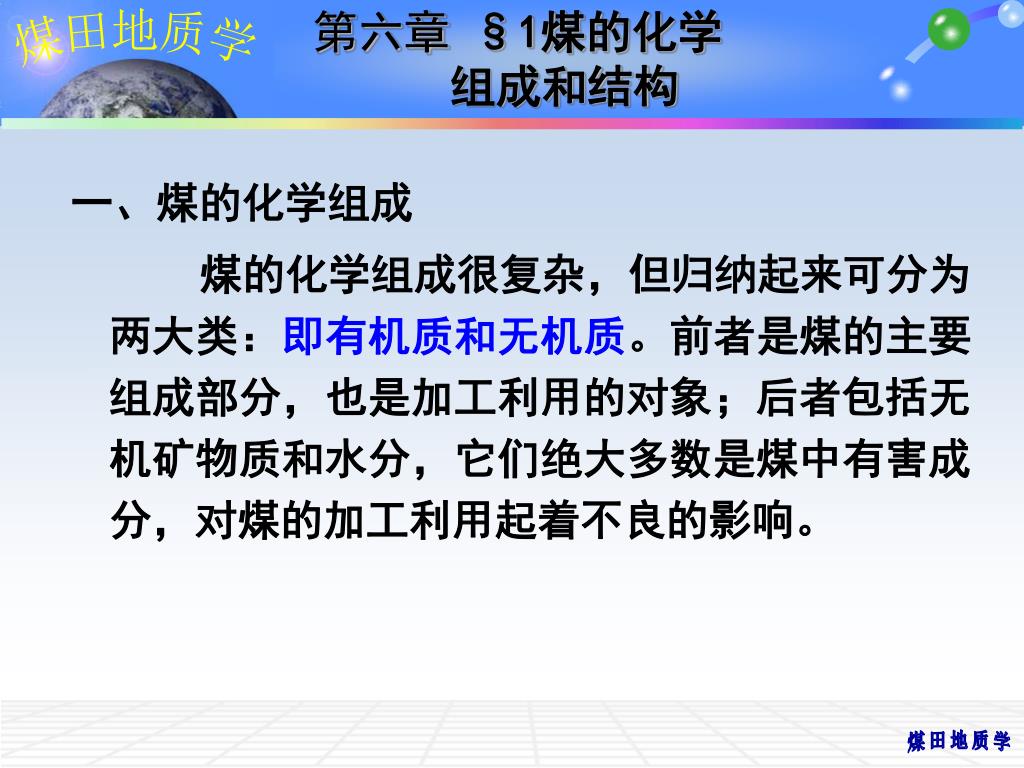 煤田地质学

第六章 §1煤的化学组成和结构

一、煤的化学组成

煤的化学组成很复杂，但归纳起来可分为两大类：即有机质和无机质。前者是煤的主要组成部分，也是加工利用的对象；后者包括无机矿物质和水分，它们绝大多数是煤中有害成分，对煤的加工利用起着不良的影响。

煤田地质学